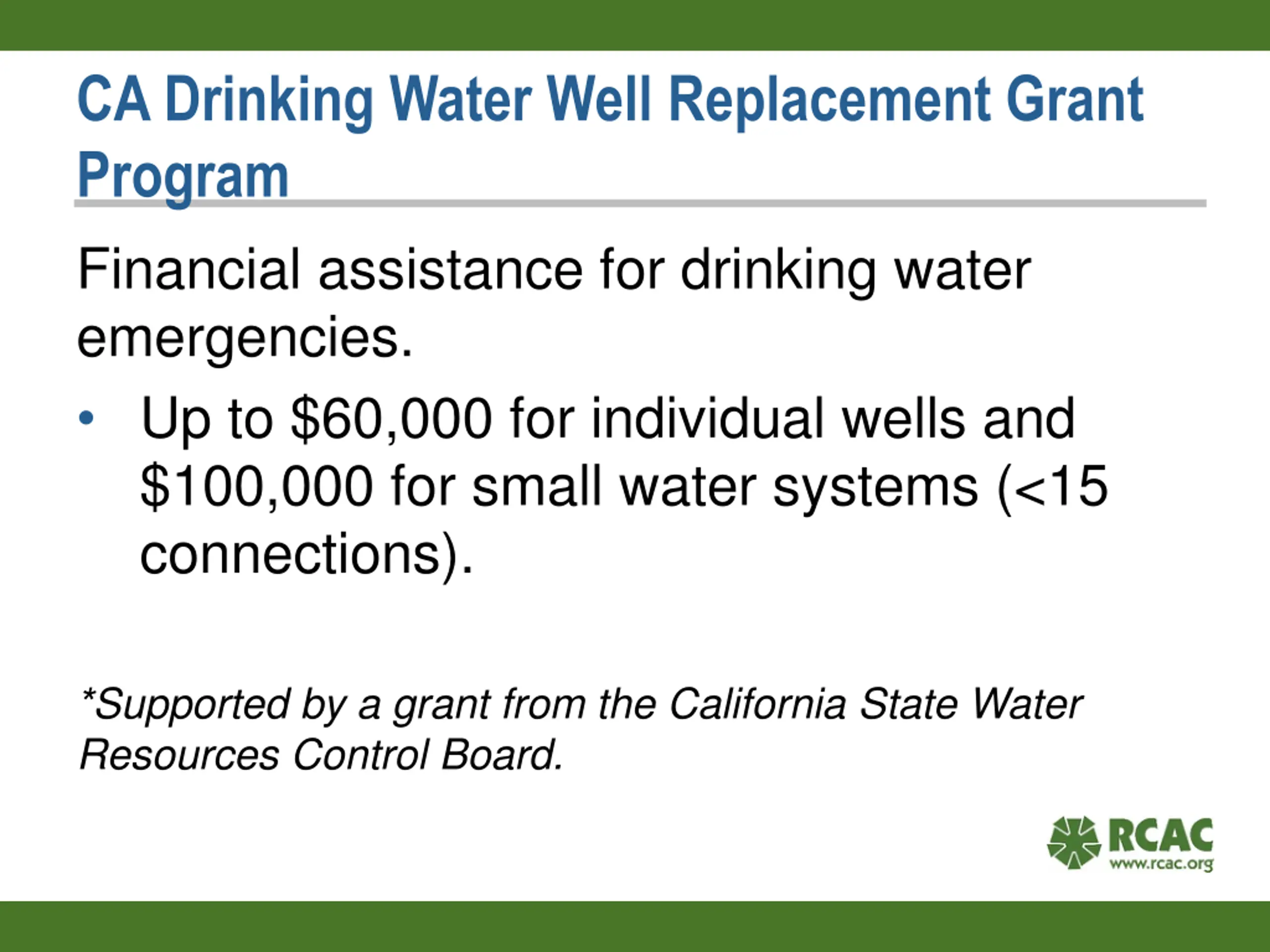 CA Drinking Water Well Replacement Grant Program

Financial assistance for drinking water emergencies.

• Up to \$60,000 for individual wells and \$100,000 for small water systems (<15 connections).

*Supported by a grant from the California State Water Resources Control Board.

RCAC
www.rcac.org